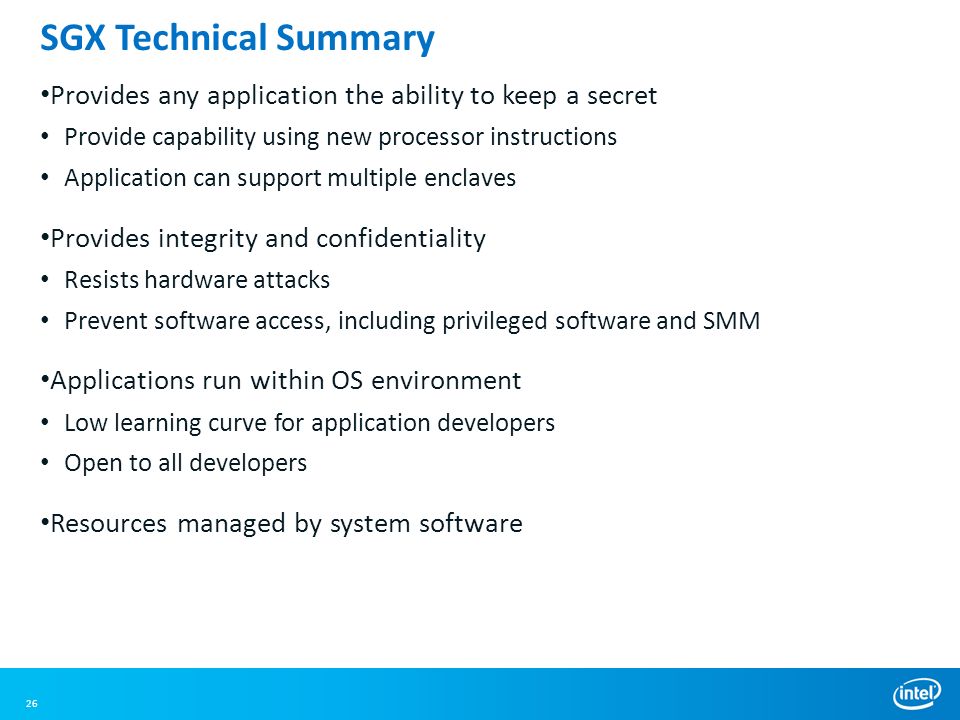 SGX Technical Summary

•Provides any application the ability to keep a secret
• Provide capability using new processor instructions
• Application can support multiple enclaves

•Provides integrity and confidentiality
• Resists hardware attacks
• Prevent software access, including privileged software and SMM

•Applications run within OS environment
• Low learning curve for application developers
• Open to all developers

•Resources managed by system software

26

intel